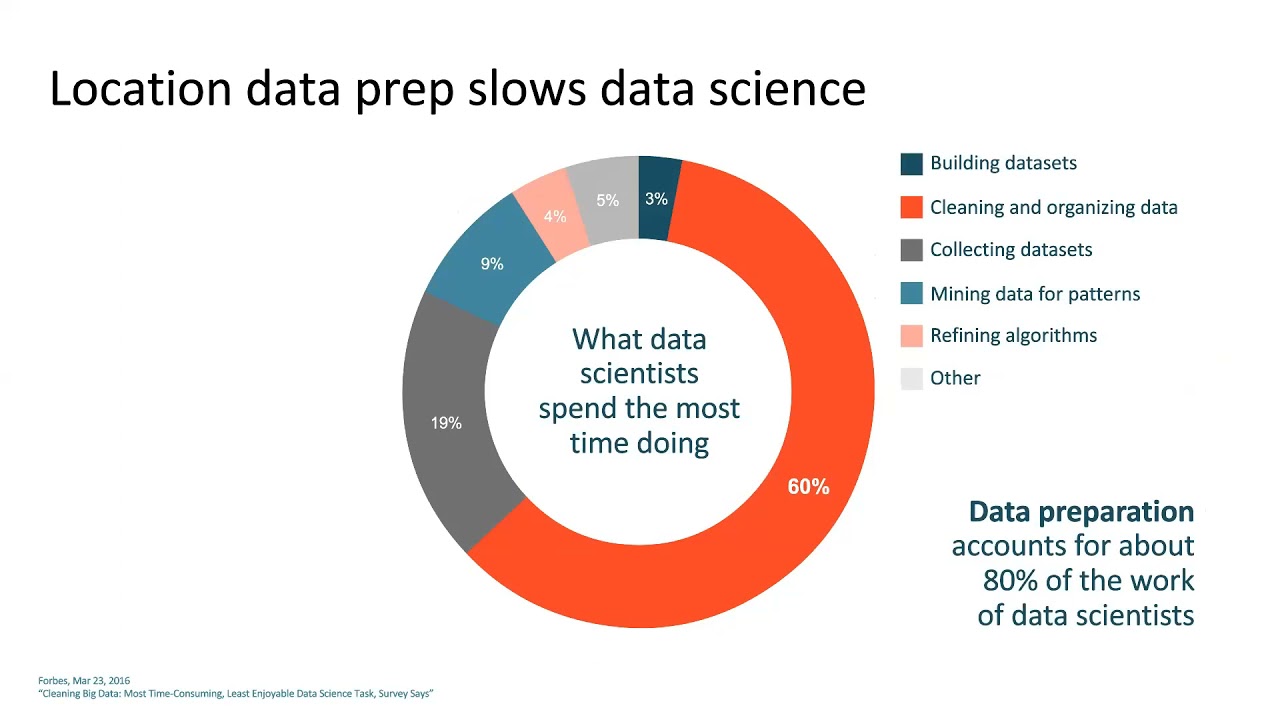 Location data prep slows data science

3%
60%
19%
9%
4%
5%

What data scientists spend the most time doing

Building datasets
Cleaning and organizing data
Collecting datasets
Mining data for patterns
Refining algorithms
Other

**Data preparation** accounts for about 80% of the work of data scientists

Forbes, Mar 23, 2016
"Cleaning Big Data: Most Time-Consuming, Least Enjoyable Data Science Task, Survey Says"